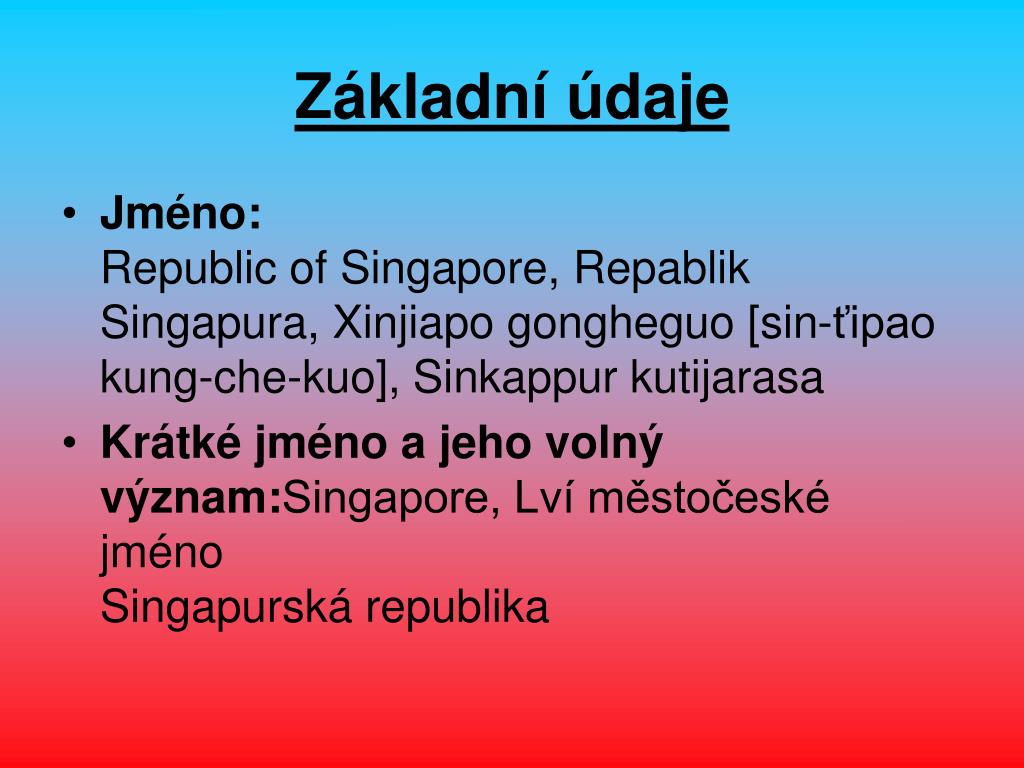 Základní údaje

• Jméno:
Republic of Singapore, Repablik Singapura, Xinjiapo gongheguo [sin-ťipao kung-che-kuo], Sinkappur kutijarasa

• Krátké jméno a jeho volný význam:Singapore, Lví městočeské jméno
Singapurská republika